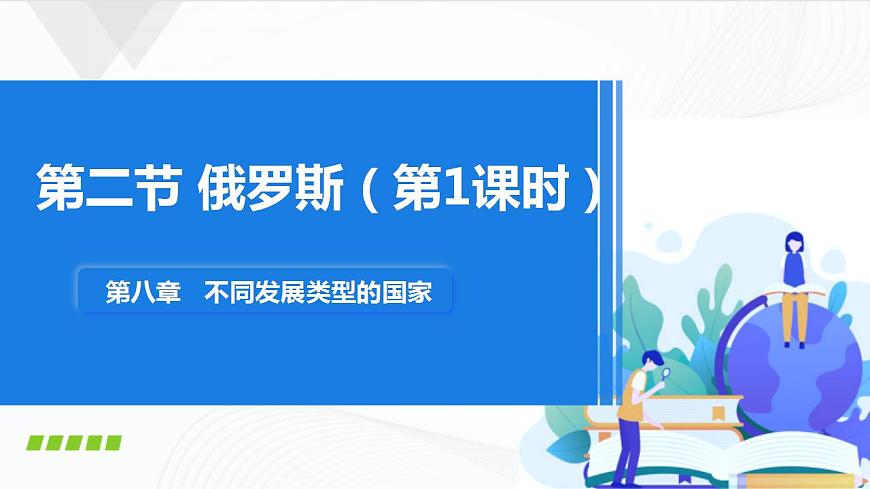 第二节 俄罗斯（第1课时）

第八章　不同发展类型的国家